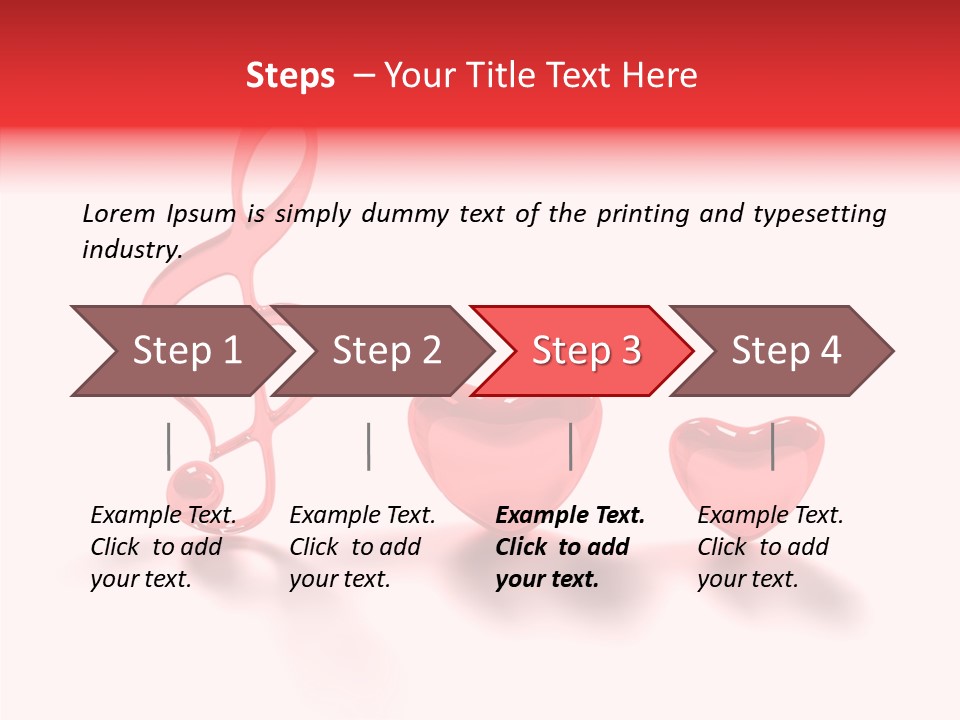 Steps – Your Title Text Here

Lorem Ipsum is simply dummy text of the printing and typesetting industry.

Step 1

Step 2

Step 3

Step 4

Example Text. Click to add your text.

Example Text. Click to add your text.

Example Text. Click to add your text.

Example Text. Click to add your text.